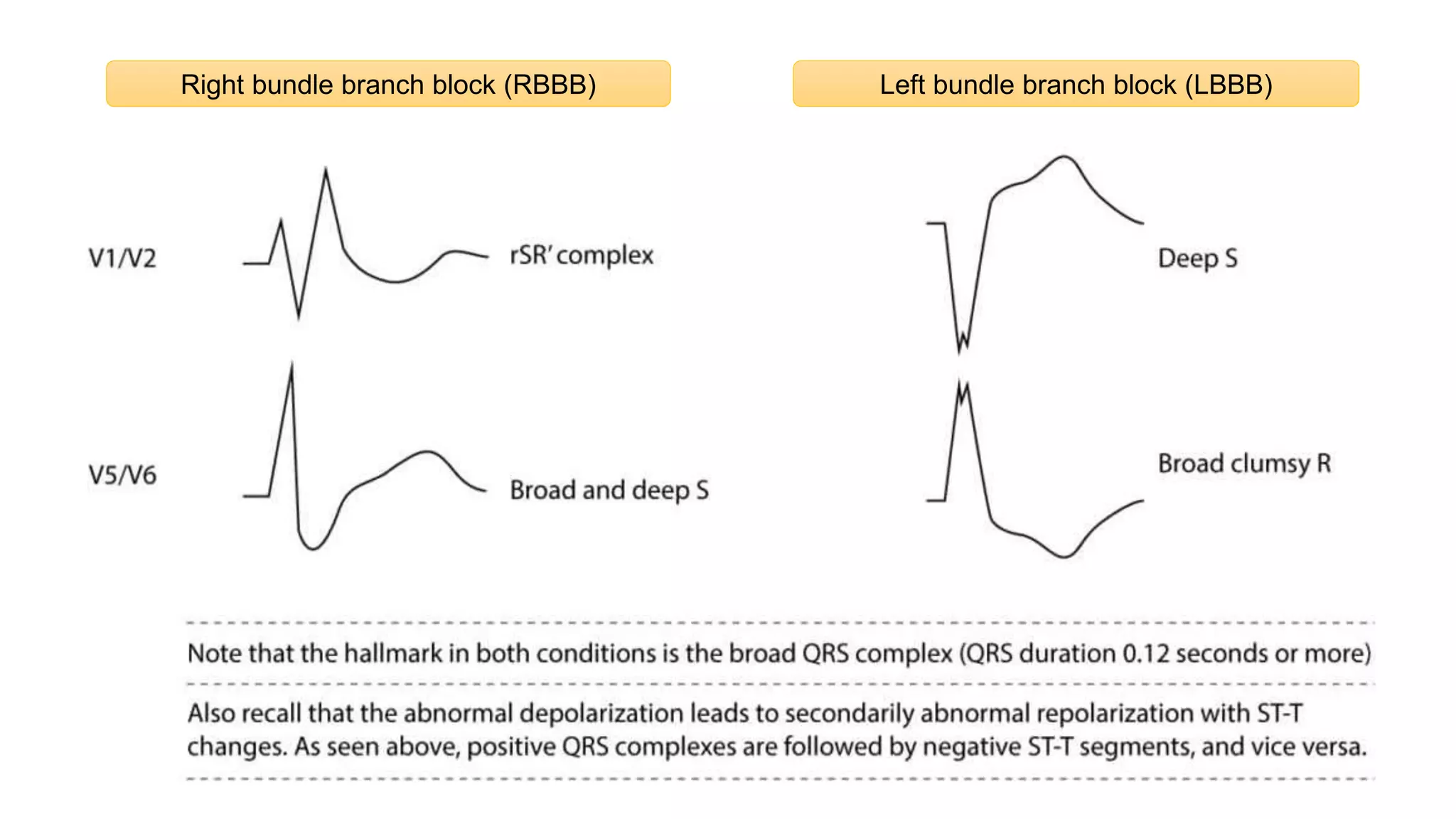 Right bundle branch block (RBBB)

Left bundle branch block (LBBB)

V1/V2

rSR' complex

Deep S

V5/V6

Broad and deep S

Broad clumsy R

Note that the hallmark in both conditions is the broad QRS complex (QRS duration 0.12 seconds or more)

Also recall that the abnormal depolarization leads to secondarily abnormal repolarization with ST-T changes. As seen above, positive QRS complexes are followed by negative ST-T segments, and vice versa.